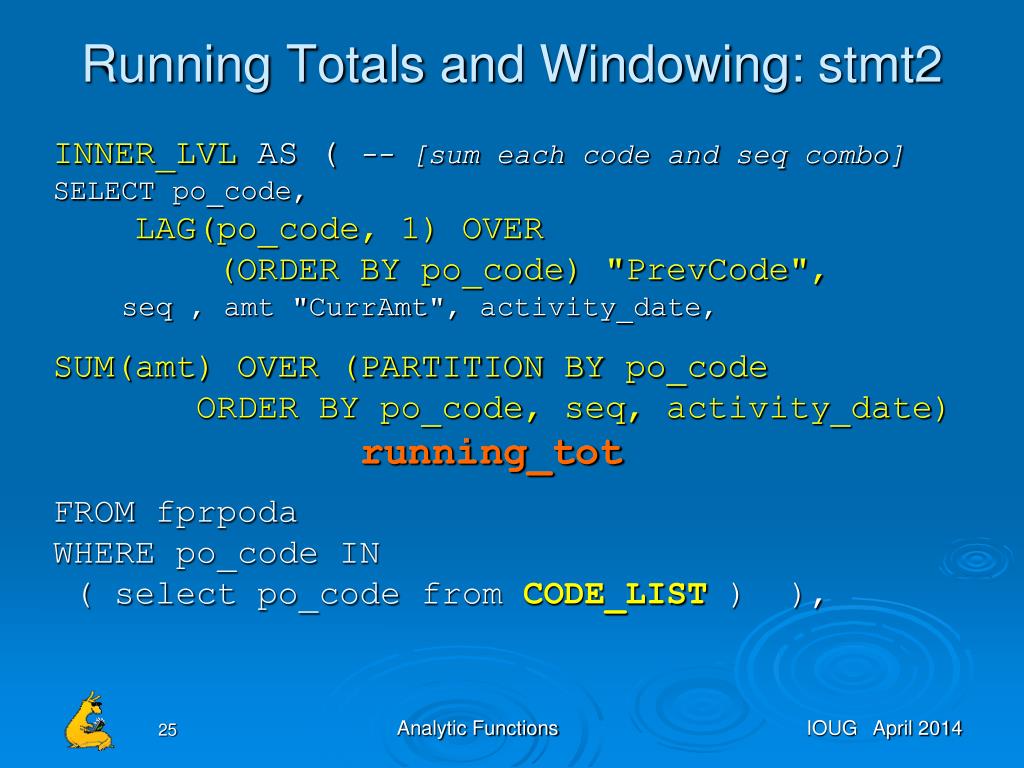 Running Totals and Windowing: stmt2

INNER_LVL AS ( -- [sum each code and seq combo]
SELECT po_code,
LAG(po_code, 1) OVER
(ORDER BY po_code) "PrevCode",
seq , amt "CurrAmt", activity_date,

SUM(amt) OVER (PARTITION BY po_code
ORDER BY po_code, seq, activity_date)
running_tot

FROM fprpoda
WHERE po_code IN
( select po_code from CODE_LIST ) ),

25

Analytic Functions

IOUG April 2014